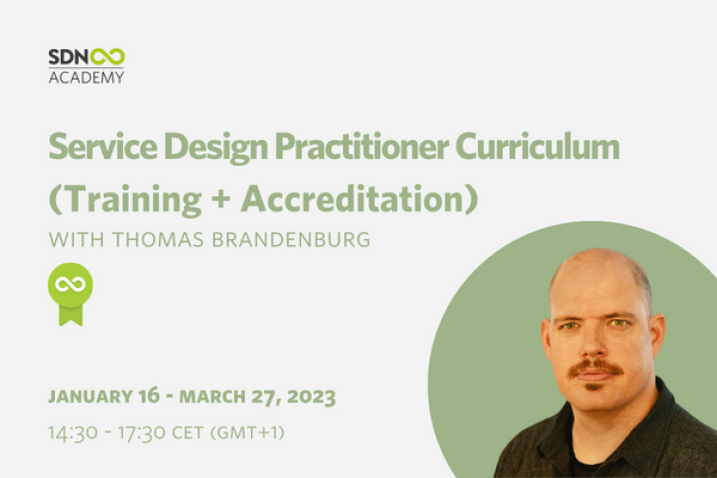 SDN
ACADEMY

Service Design Practitioner Curriculum (Training + Accreditation)

WITH THOMAS BRANDENBURG

JANUARY 16 - MARCH 27, 2023

14:30 - 17:30 CET (GMT+1)